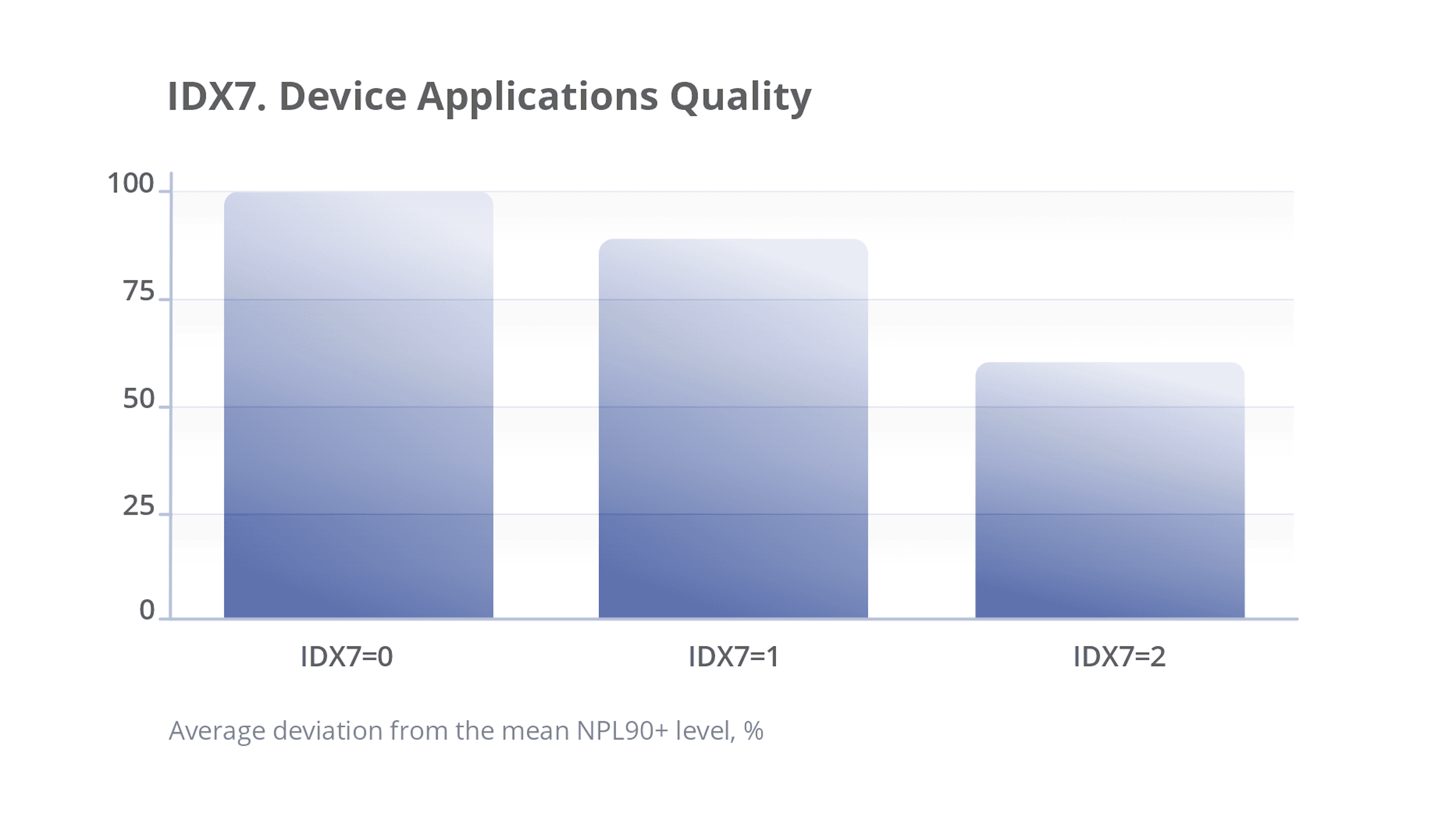 IDX7. Device Applications Quality

100
75
50
25
0

IDX7=0
IDX7=1
IDX7=2

Average deviation from the mean NPL90+ level, %